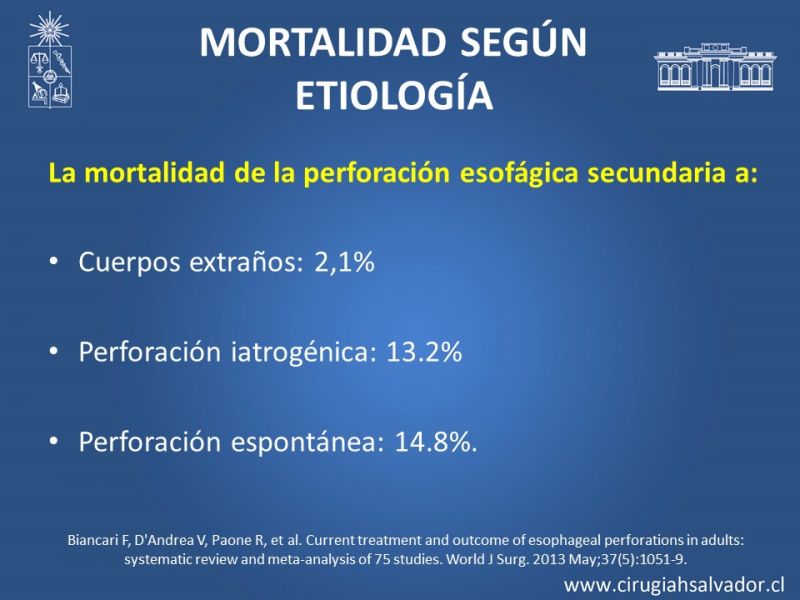 MORTALIDAD SEGÚN ETIOLOGÍA

La mortalidad de la perforación esofágica secundaria a:

• Cuerpos extraños: 2,1%

• Perforación iatrogénica: 13.2%

• Perforación espontánea: 14.8%.

Biancari F, D'Andrea V, Paone R, et al. Current treatment and outcome of esophageal perforations in adults: systematic review and meta-analysis of 75 studies. World J Surg. 2013 May;37(5):1051-9.

www.cirugiahsalvador.cl